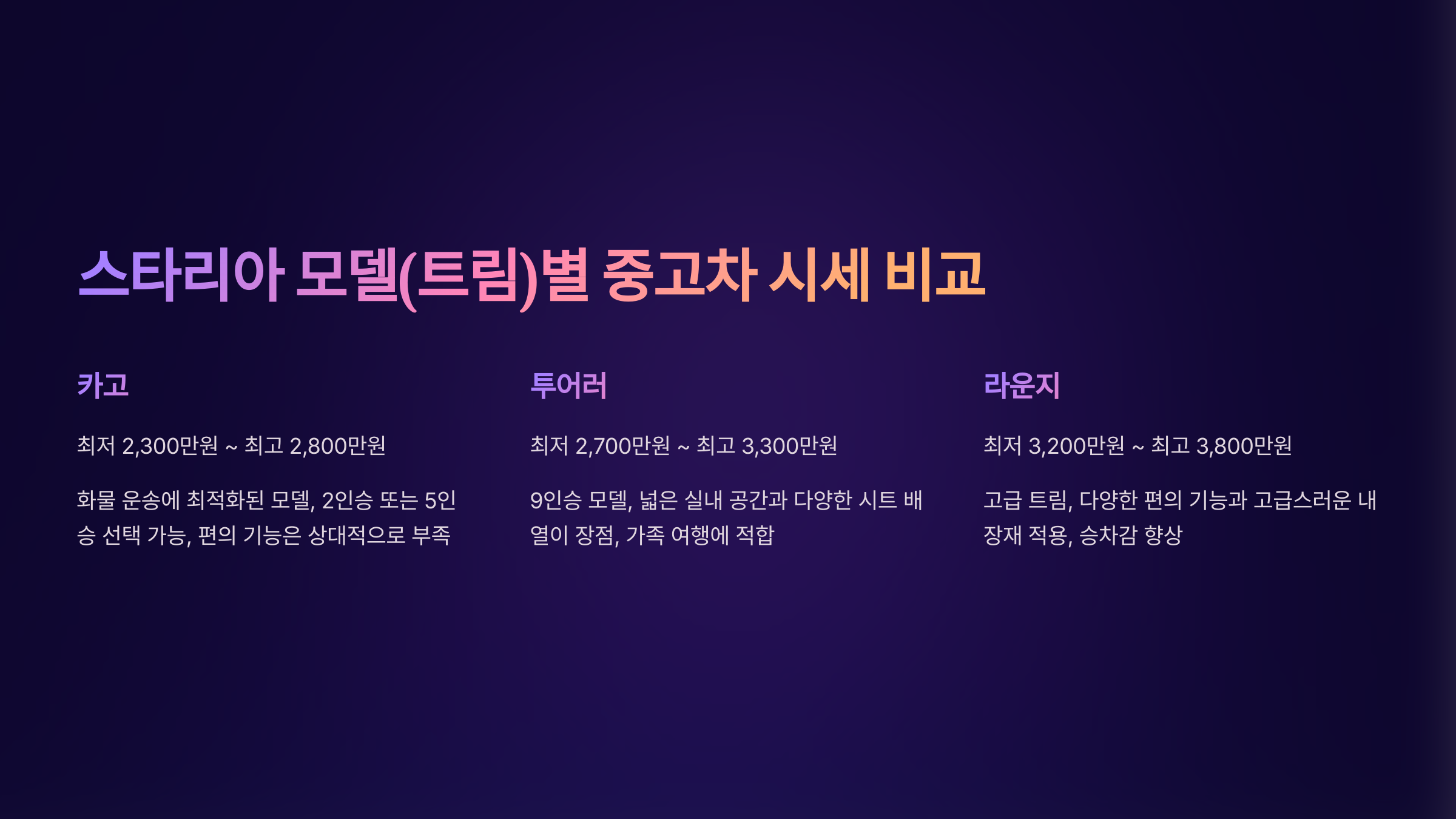 스타리아 모델(트림)별 중고차 시세 비교

카고

최저 2,300만원 ~ 최고 2,800만원

화물 운송에 최적화된 모델, 2인승 또는 5인승 선택 가능, 편의 기능은 상대적으로 부족

투어러

최저 2,700만원 ~ 최고 3,300만원

9인승 모델, 넓은 실내 공간과 다양한 시트 배열이 장점, 가족 여행에 적합

라운지

최저 3,200만원 ~ 최고 3,800만원

고급 트림, 다양한 편의 기능과 고급스러운 내장재 적용, 승차감 향상